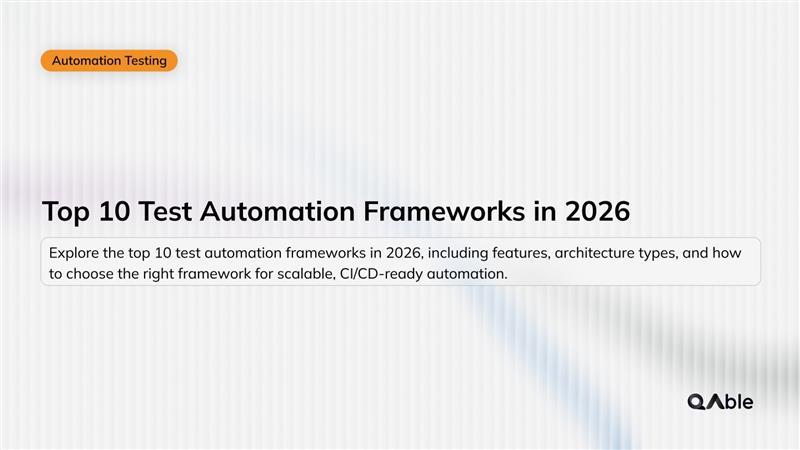 Automation Testing

Top 10 Test Automation Frameworks in 2026

Explore the top 10 test automation frameworks in 2026, including features, architecture types, and how to choose the right framework for scalable, CI/CD-ready automation.

QAble